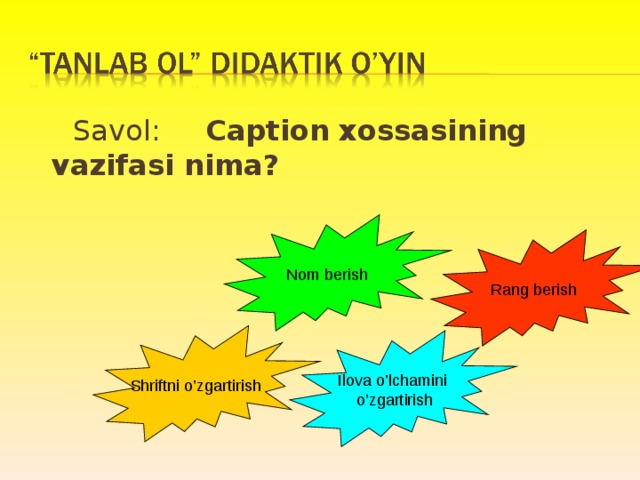 “TANLAB OL” DIDAKTIK O’YIN

Savol: **Caption xossasining vazifasi nima?**

Nom berish

Rang berish

Shriftni o’zgartirish

Ilova o’lchamini o’zgartirish